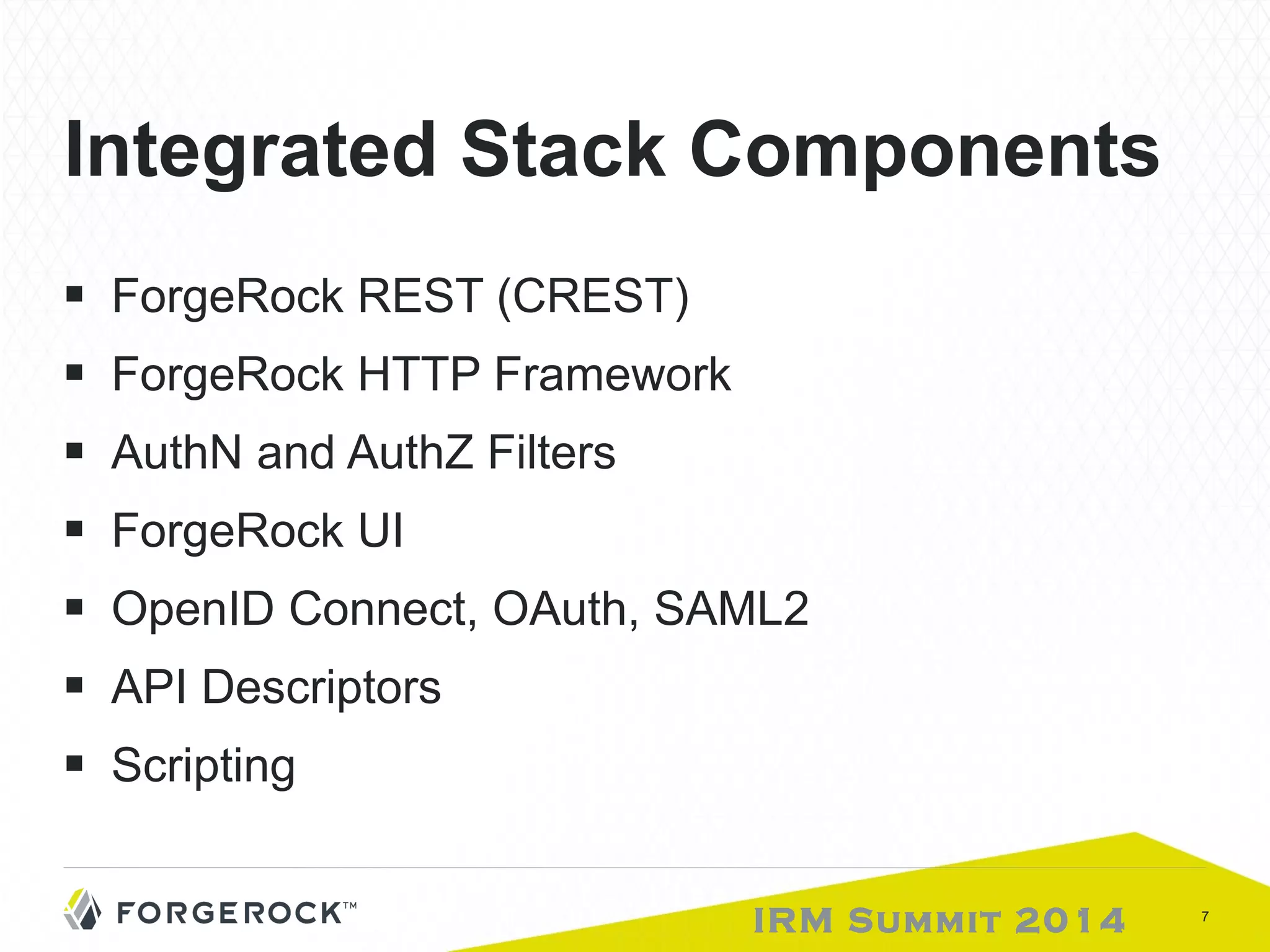 Integrated Stack Components

▪ ForgeRock REST (CREST)
▪ ForgeRock HTTP Framework
▪ AuthN and AuthZ Filters
▪ ForgeRock UI
▪ OpenID Connect, OAuth, SAML2
▪ API Descriptors
▪ Scripting

FORGEROCK™

IRM SUMMIT 2014

7